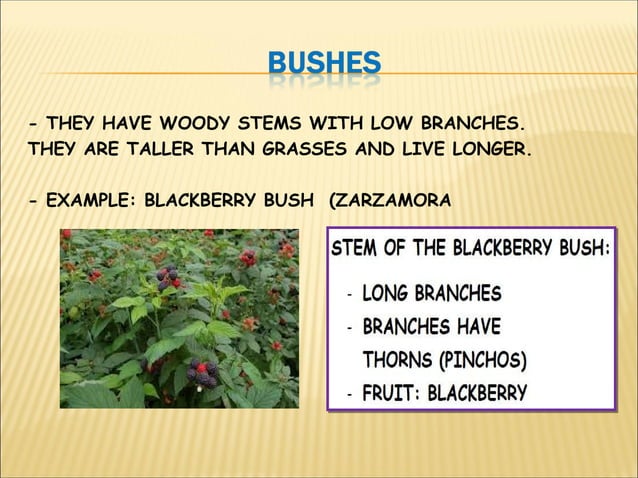 BUSHES

- THEY HAVE WOODY STEMS WITH LOW BRANCHES. THEY ARE TALLER THAN GRASSES AND LIVE LONGER.

- EXAMPLE: BLACKBERRY BUSH (ZARZAMORA

STEM OF THE BLACKBERRY BUSH:

- LONG BRANCHES
- BRANCHES HAVE THORNS (PINCHOS)
- FRUIT: BLACKBERRY